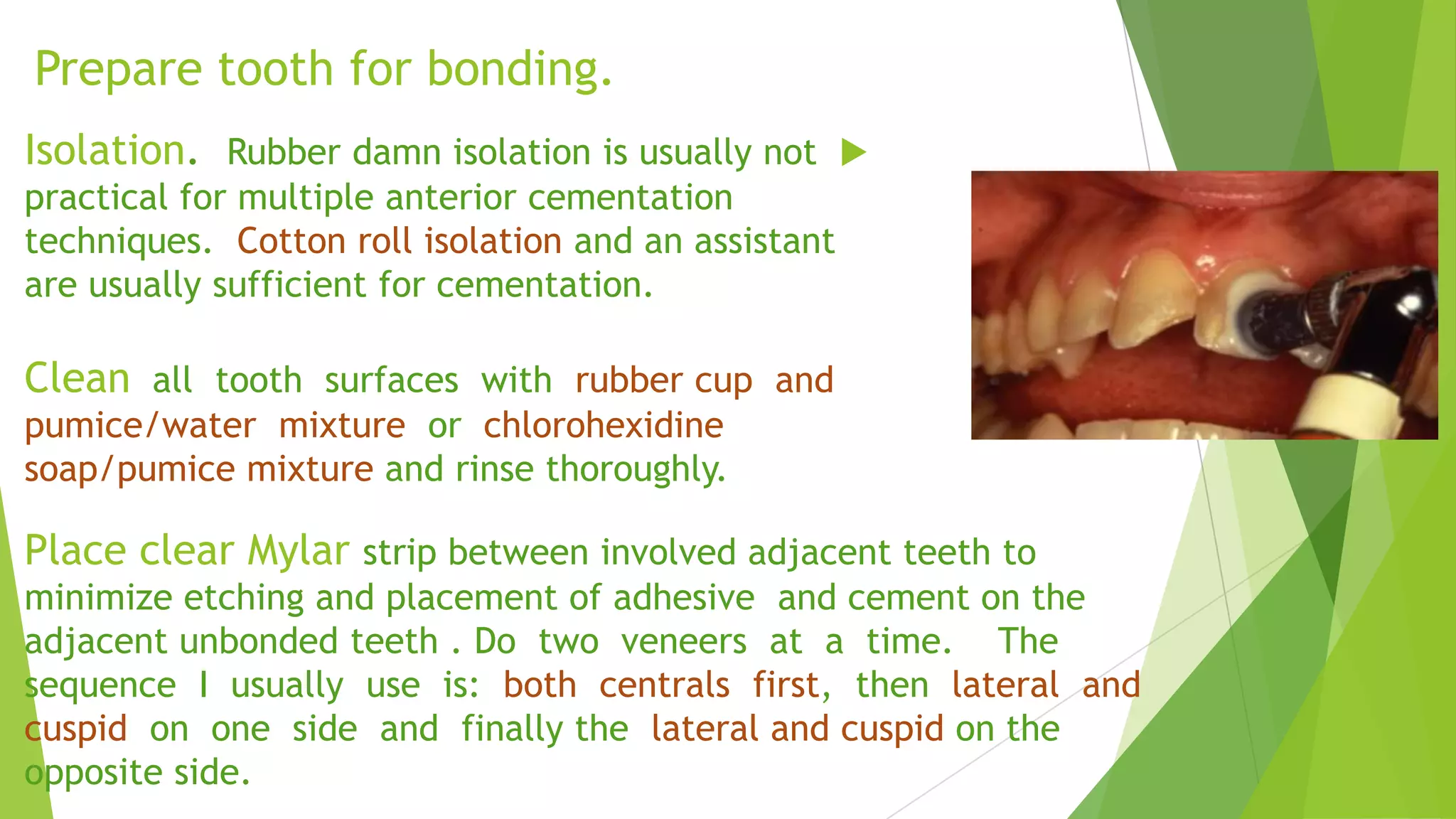 Prepare tooth for bonding.

Isolation. Rubber damn isolation is usually not practical for multiple anterior cementation techniques. Cotton roll isolation and an assistant are usually sufficient for cementation.

Clean all tooth surfaces with rubber cup and pumice/water mixture or chlorohexidine soap/pumice mixture and rinse thoroughly.

Place clear Mylar strip between involved adjacent teeth to minimize etching and placement of adhesive and cement on the adjacent unbonded teeth . Do two veneers at a time. The sequence I usually use is: both centrals first, then lateral and cuspid on one side and finally the lateral and cuspid on the opposite side.